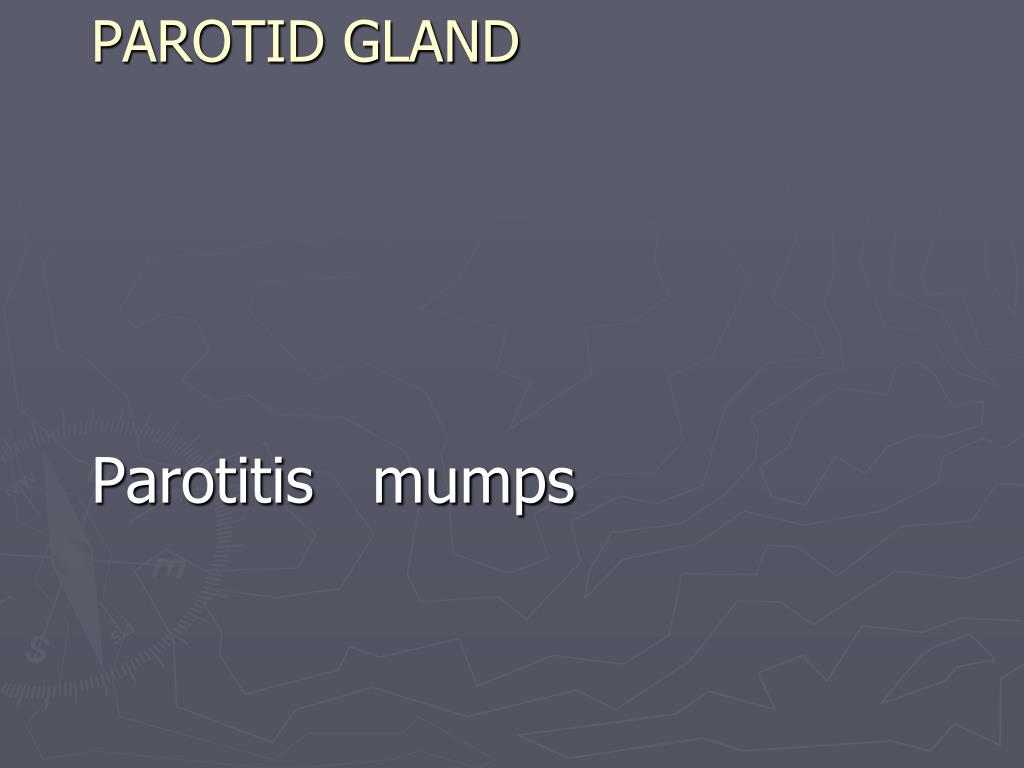 PAROTID GLAND

Parotitis mumps